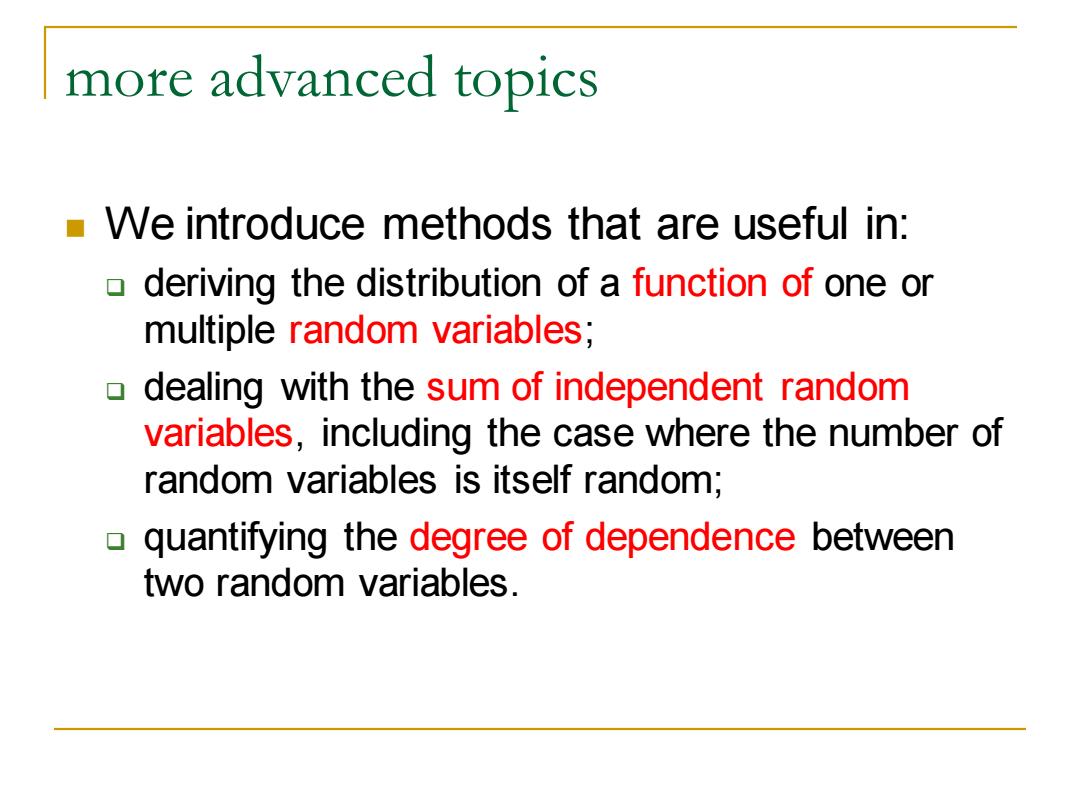 more advanced topics

We introduce methods that are useful in:

deriving the distribution of a function of one or multiple random variables;

dealing with the sum of independent random variables, including the case where the number of random variables is itself random;

quantifying the degree of dependence between two random variables.